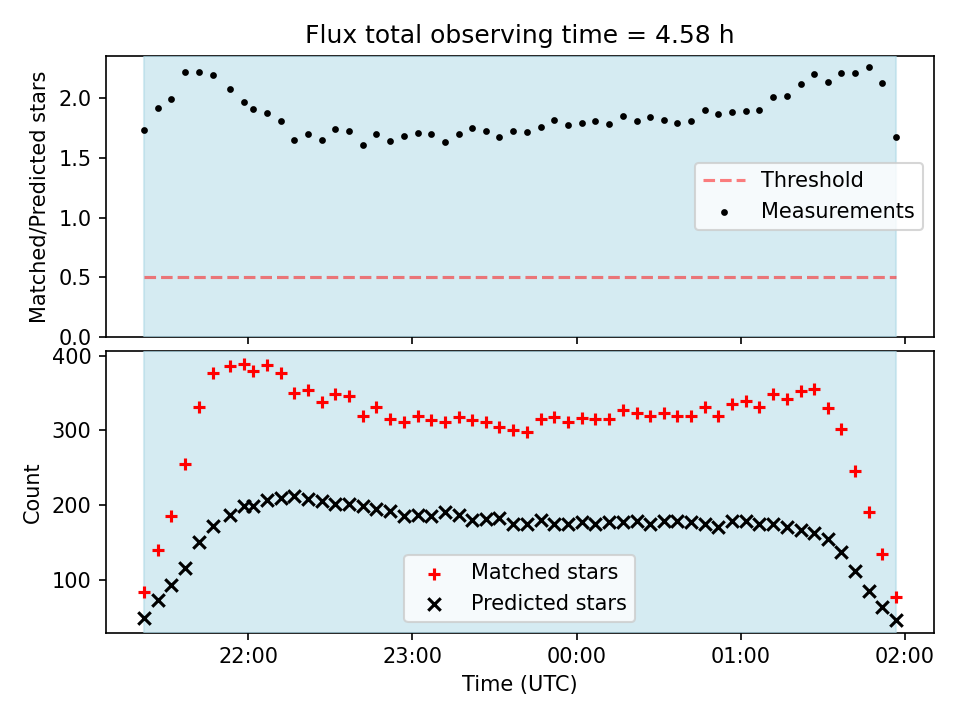 Flux total observing time = 4.58 h

Matched/Predicted stars

2.0
1.5
1.0
0.5
0.0

Threshold
Measurements

Count

400
300
200
100

Matched stars
Predicted stars

22:00
23:00
00:00
01:00
02:00

Time (UTC)